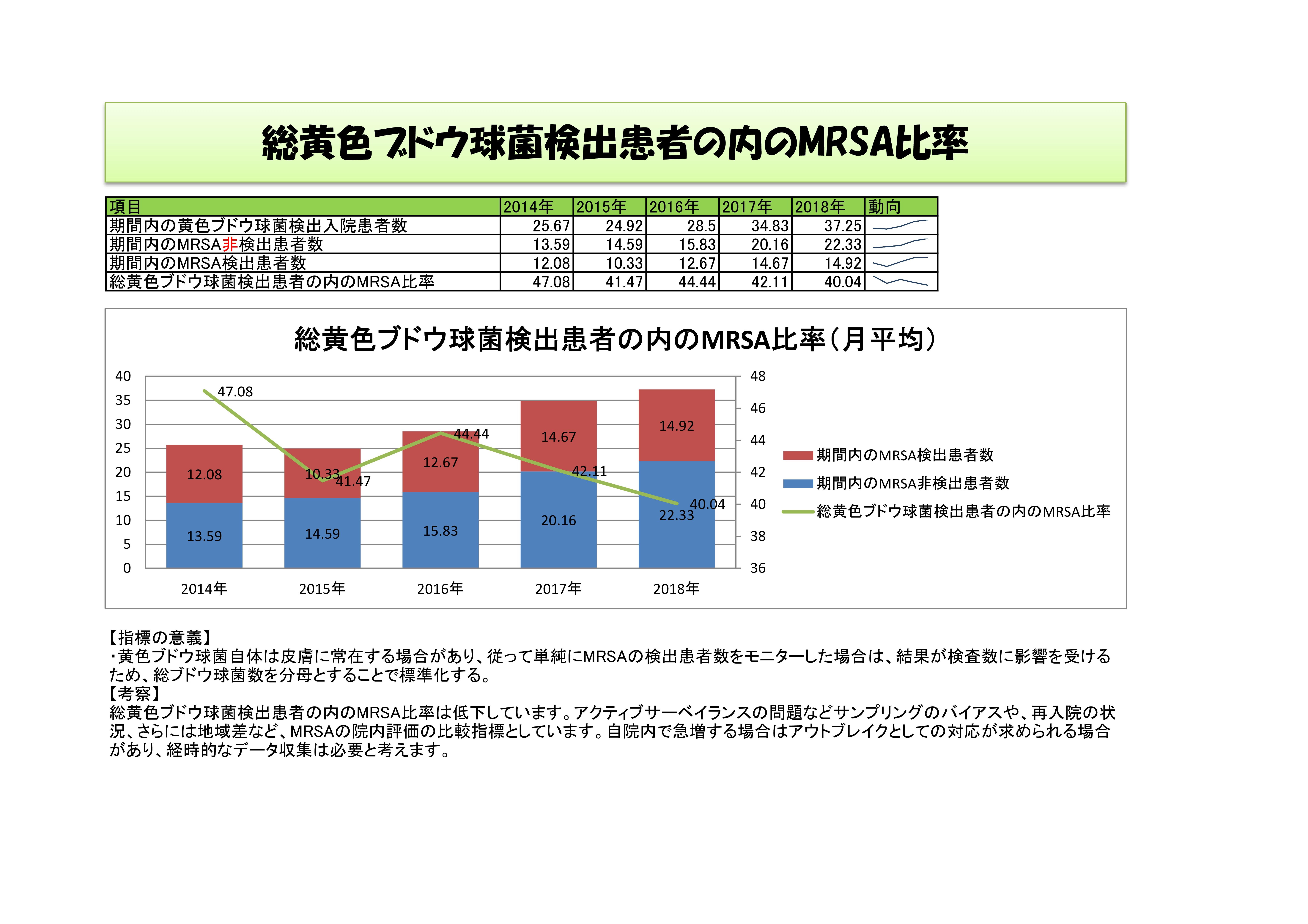 総黄色ブドウ球菌検出患者の内のMRSA比率

| 項目 | 2014年 | 2015年 | 2016年 | 2017年 | 2018年 | 動向 |
|---|---|---|---|---|---|---|
| 期間内の黄色ブドウ球菌検出入院患者数 | 25.67 | 24.92 | 28.5 | 34.83 | 37.25 | |
| 期間内のMRSA非検出患者数 | 13.59 | 14.59 | 15.83 | 20.16 | 22.33 | |
| 期間内のMRSA検出患者数 | 12.08 | 10.33 | 12.67 | 14.67 | 14.92 | |
| 総黄色ブドウ球菌検出患者の内のMRSA比率 | 47.08 | 41.47 | 44.44 | 42.11 | 40.04 | |

総黄色ブドウ球菌検出患者の内のMRSA比率（月平均）

40 35 30 25 20 15 10 5 0

48 46 44 42 40 38 36

47.08 41.47 44.44 42.11 40.04

12.08 10.33 12.67 14.67 14.92

13.59 14.59 15.83 20.16 22.33

2014年 2015年 2016年 2017年 2018年

期間内のMRSA検出患者数
期間内のMRSA非検出患者数
総黄色ブドウ球菌検出患者の内のMRSA比率

【指標の意義】
・黄色ブドウ球菌自体は皮膚に常在する場合があり、従って単純にMRSAの検出患者数をモニターした場合は、結果が検査数に影響を受けるため、総ブドウ球菌数を分母とすることで標準化する。
【考察】
総黄色ブドウ球菌検出患者の内のMRSA比率は低下しています。アクティブサーベイランスの問題などサンプリングのバイアスや、再入院の状況、さらには地域差など、MRSAの院内評価の比較指標としています。自院内で急増する場合はアウトブレイクとしての対応が求められる場合があり、経時的なデータ収集は必要と考えます。